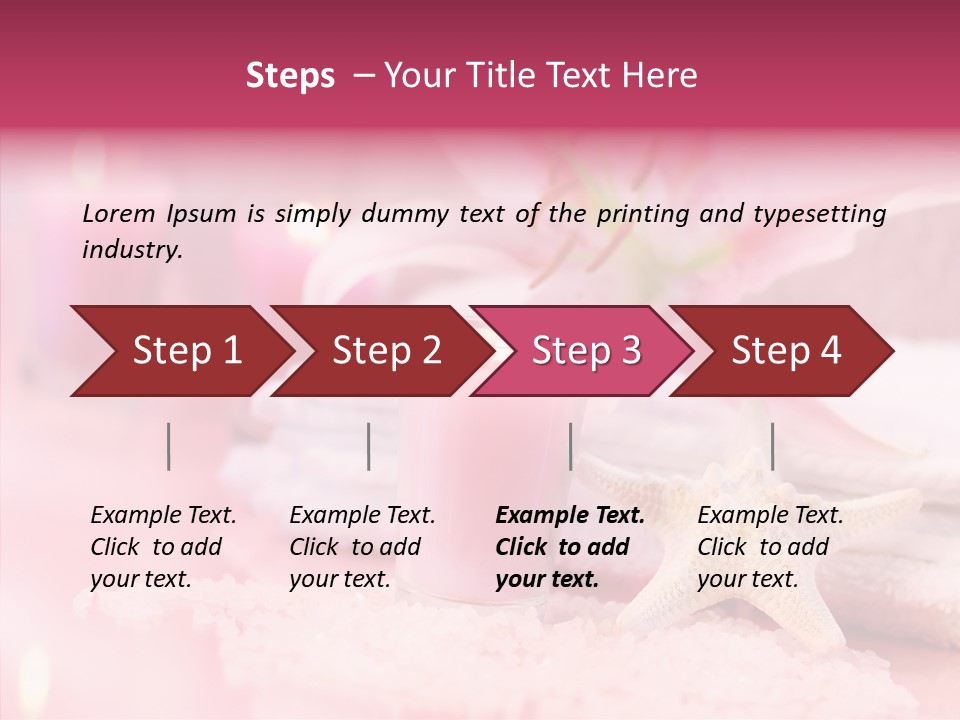 Steps – Your Title Text Here

Lorem Ipsum is simply dummy text of the printing and typesetting industry.

Step 1

Step 2

Step 3

Step 4

Example Text. Click to add your text.

Example Text. Click to add your text.

Example Text. Click to add your text.

Example Text. Click to add your text.